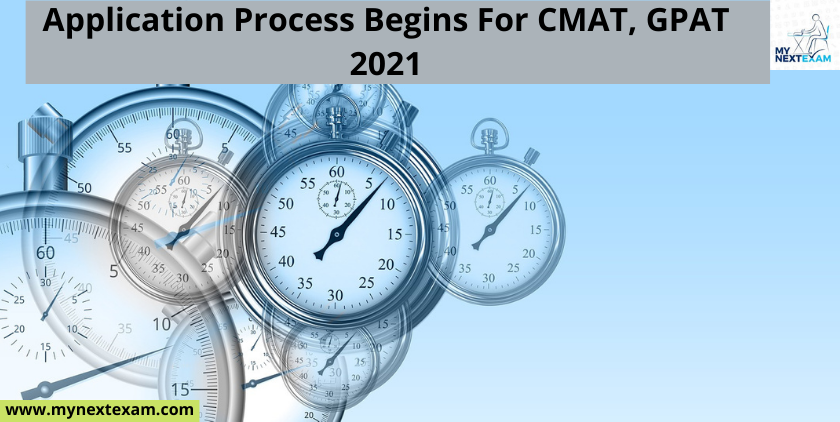 Application Process Begins For CMAT, GPAT 2021

MY NEXTEXAM

www.mynextexam.com